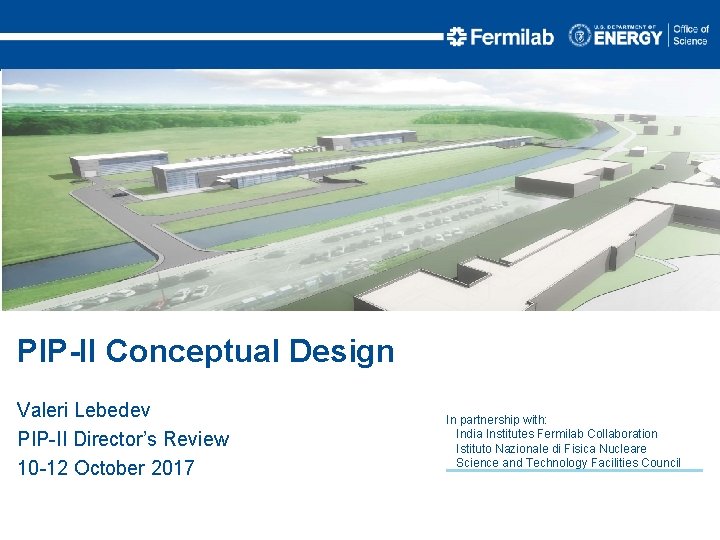 Fermilab U.S. DEPARTMENT OF ENERGY Office of Science

PIP-II Conceptual Design

Valeri Lebedev
PIP-II Director's Review
10-12 October 2017

In partnership with:
India Institutes Fermilab Collaboration
Istituto Nazionale di Fisica Nucleare
Science and Technology Facilities Council